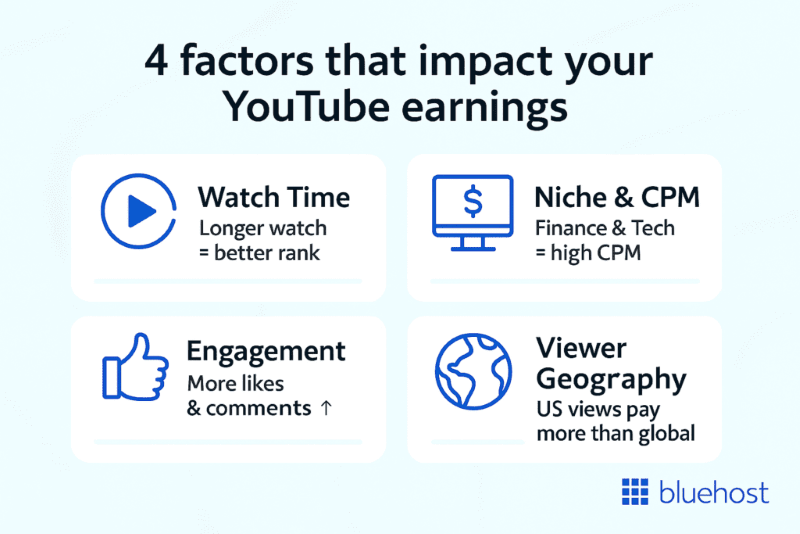 4 factors that impact your YouTube earnings

Watch Time
Longer watch = better rank

$

Niche & CPM
Finance & Tech = high CPM

Engagement
More likes & comments ↑

Viewer Geography
US views pay more than global

bluehost